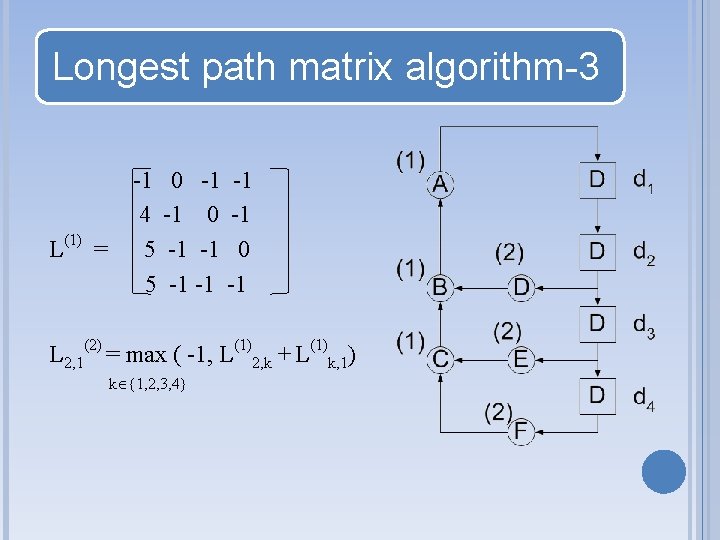 Longest path matrix algorithm-3

$L^{(1)} = \begin{bmatrix} -1 & 0 & -1 & -1 \\ 4 & -1 & 0 & -1 \\ 5 & -1 & -1 & 0 \\ 5 & -1 & -1 & -1 \end{bmatrix}$

$L_{2,1}^{(2)} = \max_{k \in \{1,2,3,4\}} ( -1, L^{(1)}_{2,k} + L^{(1)}_{k,1})$

(1) A
D $d_1$
D $d_2$
(1) B
(2) D
D $d_3$
(1) C
(2) E
D $d_4$
(2) F